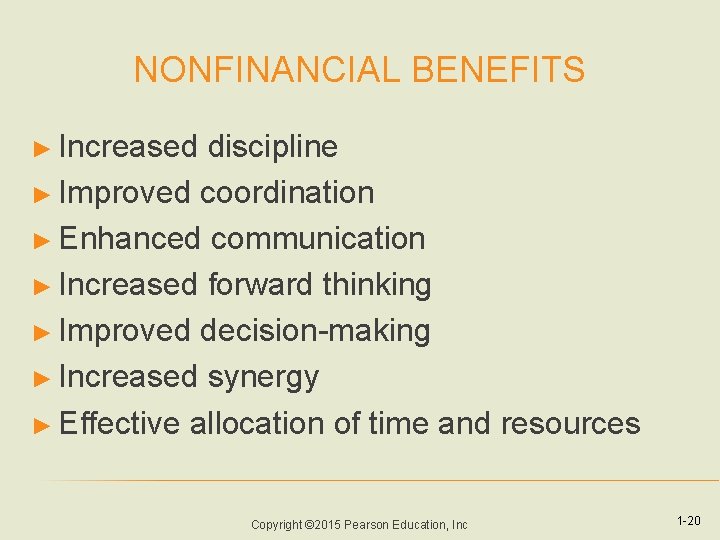 NONFINANCIAL BENEFITS

► Increased discipline
► Improved coordination
► Enhanced communication
► Increased forward thinking
► Improved decision-making
► Increased synergy
► Effective allocation of time and resources

Copyright ©2015 Pearson Education, Inc

1-20